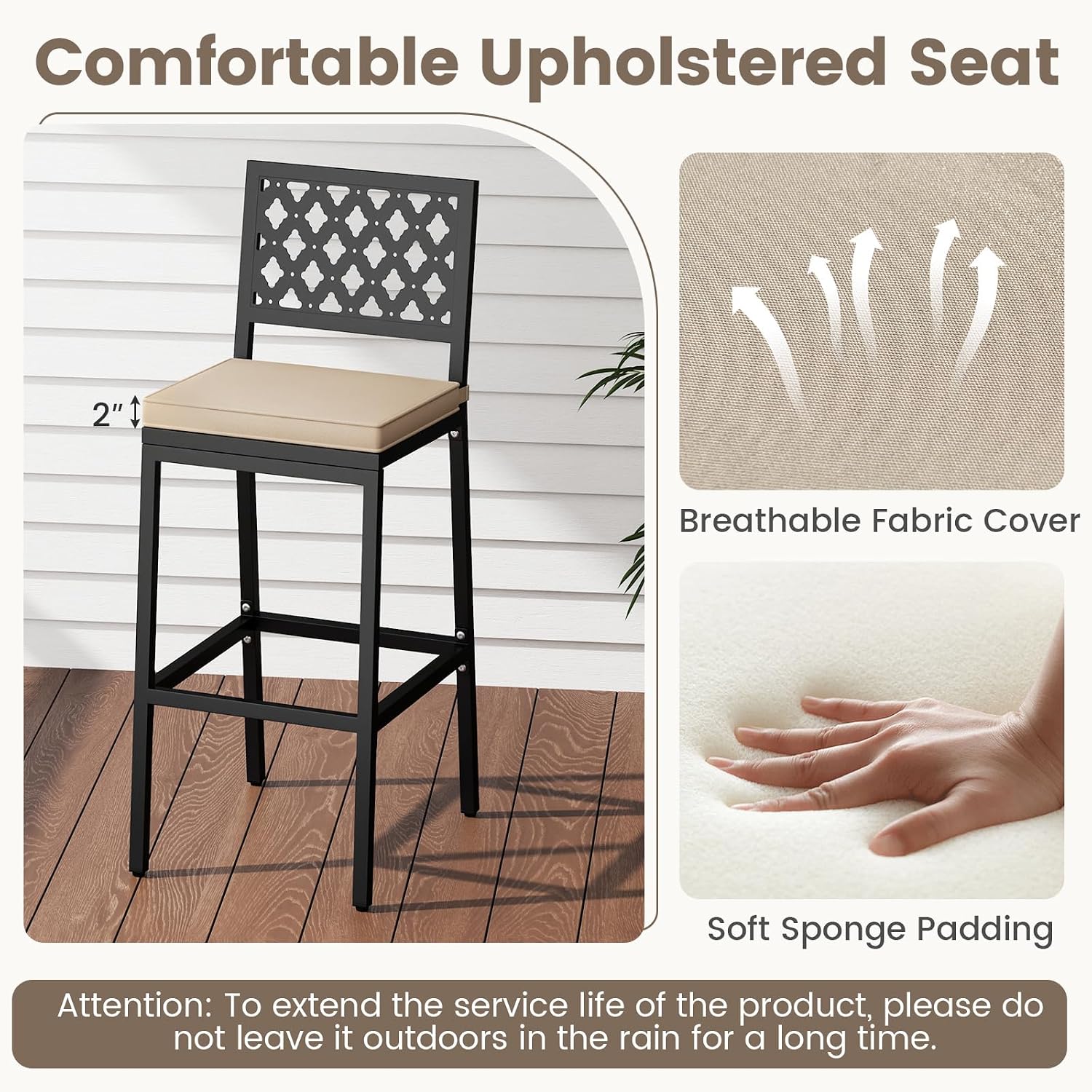 Comfortable Upholstered Seat

2"

Breathable Fabric Cover

Soft Sponge Padding

Attention: To extend the service life of the product, please do not leave it outdoors in the rain for a long time.